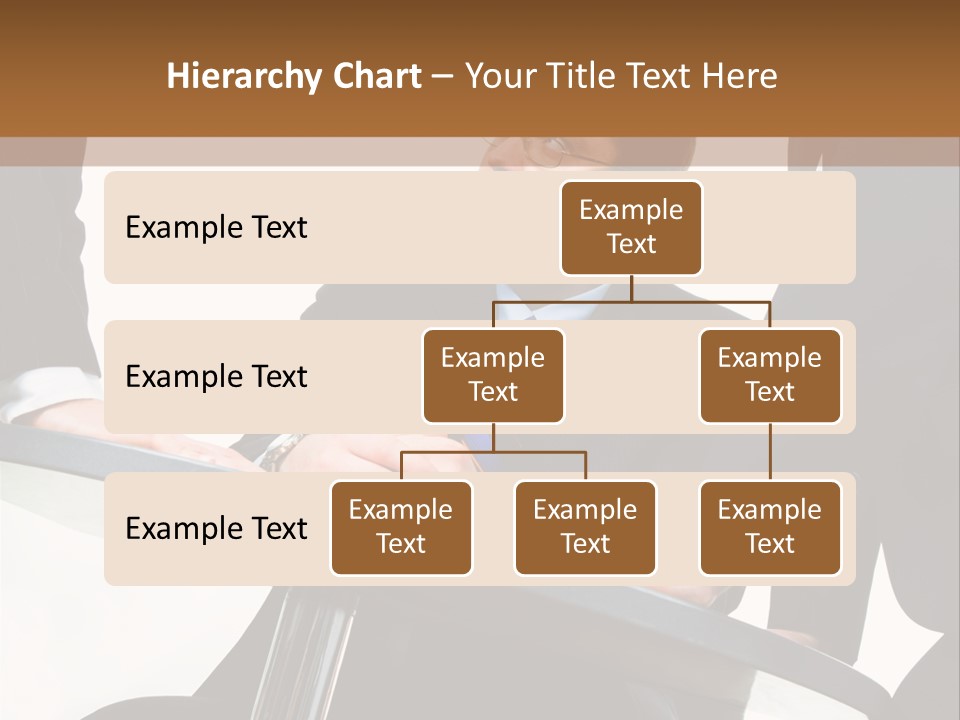 Hierarchy Chart – Your Title Text Here

Example Text

Example Text

Example Text

Example Text

Example Text

Example Text

Example Text

Example Text

Example Text